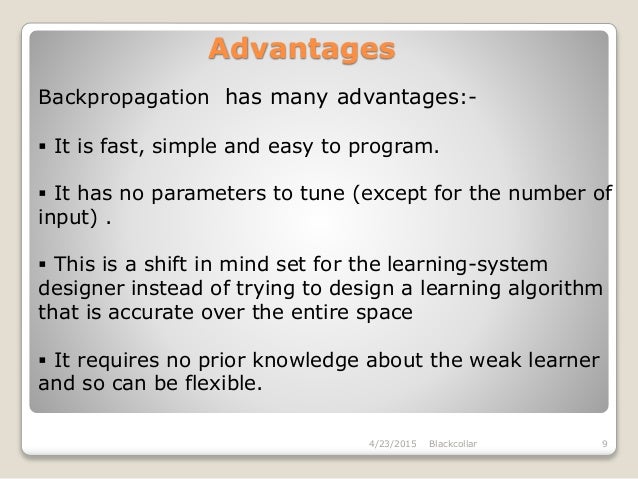 Advantages

Backpropagation has many advantages:-

▪ It is fast, simple and easy to program.

▪ It has no parameters to tune (except for the number of input) .

▪ This is a shift in mind set for the learning-system designer instead of trying to design a learning algorithm that is accurate over the entire space

▪ It requires no prior knowledge about the weak learner and so can be flexible.

4/23/2015 Blackcollar 9